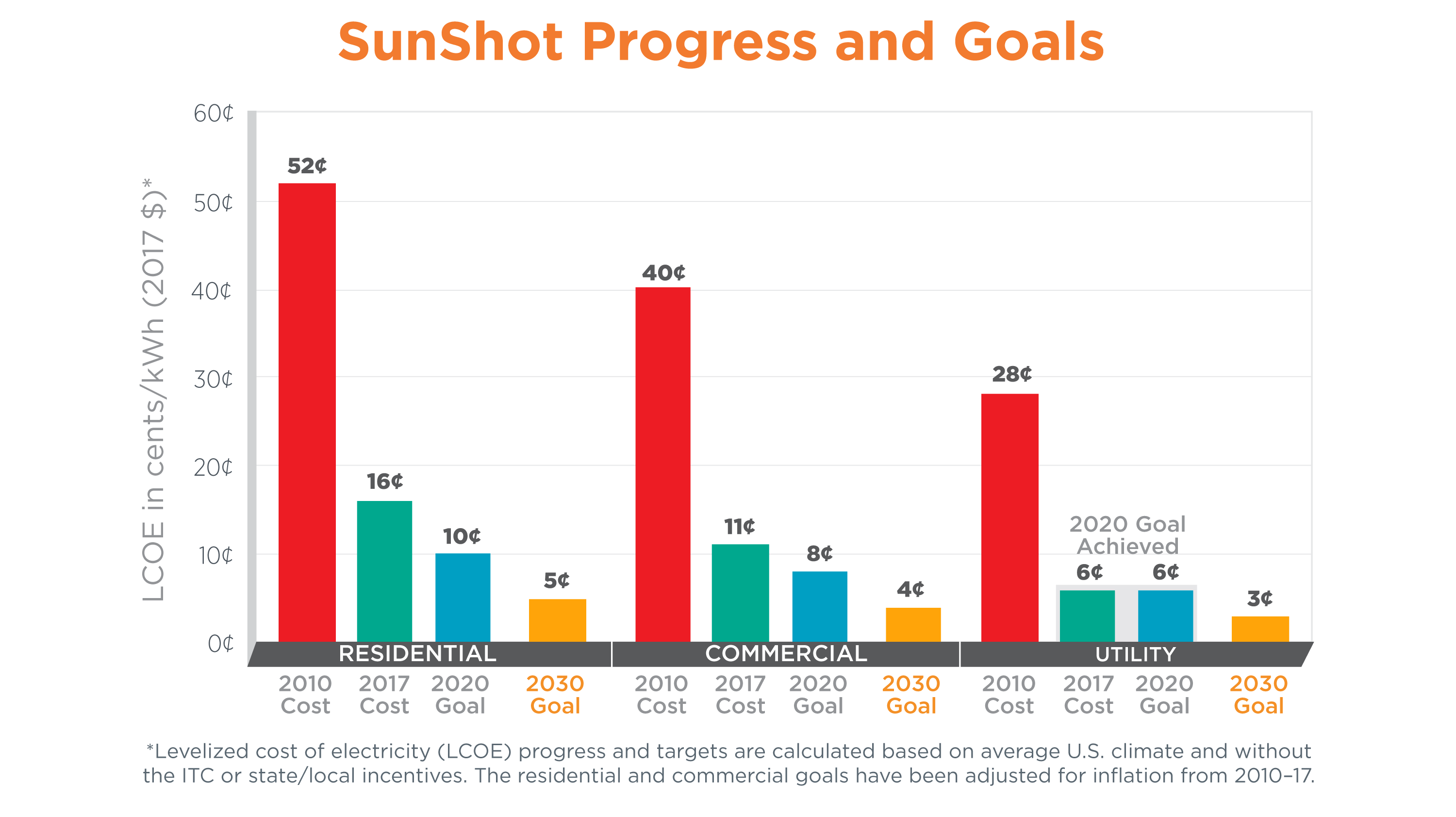 SunShot Progress and Goals

LCOE in cents/kWh (2017 $)*

60¢
50¢
40¢
30¢
20¢
10¢
0¢

52¢
16¢
10¢
5¢
40¢
11¢
8¢
4¢
28¢
2020 Goal Achieved
6¢
6¢
3¢

RESIDENTIAL
COMMERCIAL
UTILITY

2010 Cost
2017 Cost
2020 Goal
2030 Goal
2010 Cost
2017 Cost
2020 Goal
2030 Goal
2010 Cost
2017 Cost
2020 Goal
2030 Goal

*Levelized cost of electricity (LCOE) progress and targets are calculated based on average U.S. climate and without the ITC or state/local incentives. The residential and commercial goals have been adjusted for inflation from 2010–17.